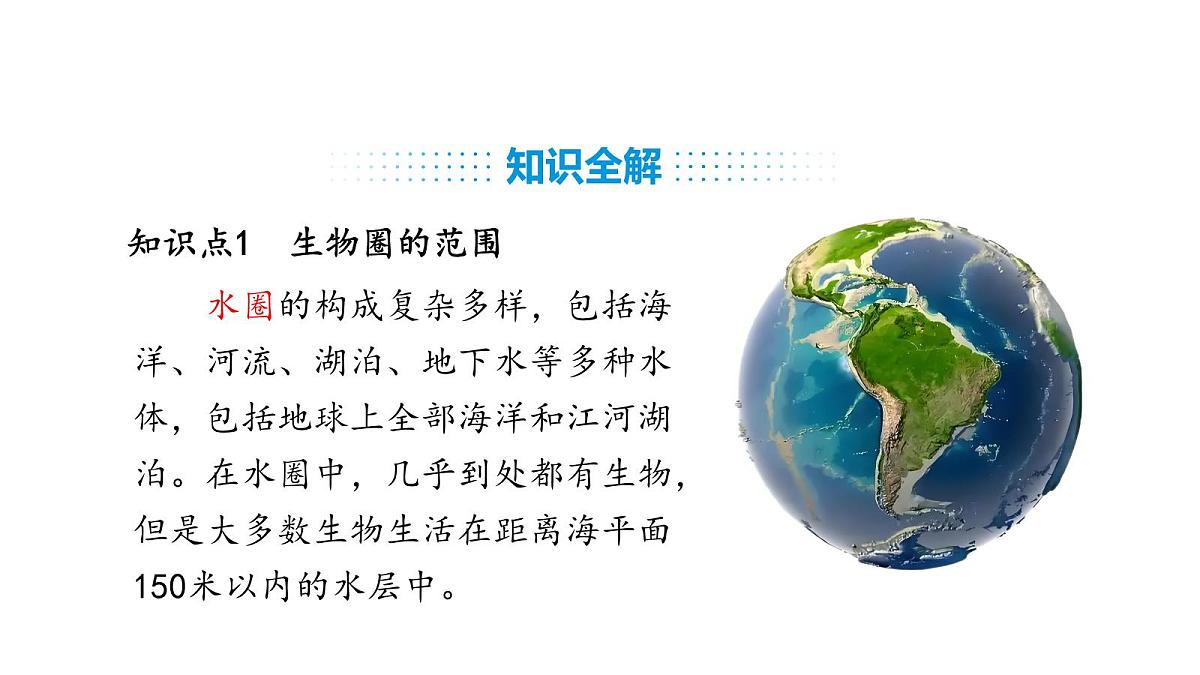 知识全解

知识点1　生物圈的范围

水圈的构成复杂多样，包括海洋、河流、湖泊、地下水等多种水体，包括地球上全部海洋和江河湖泊。在水圈中，几乎到处都有生物，但是大多数生物生活在距离海平面150米以内的水层中。